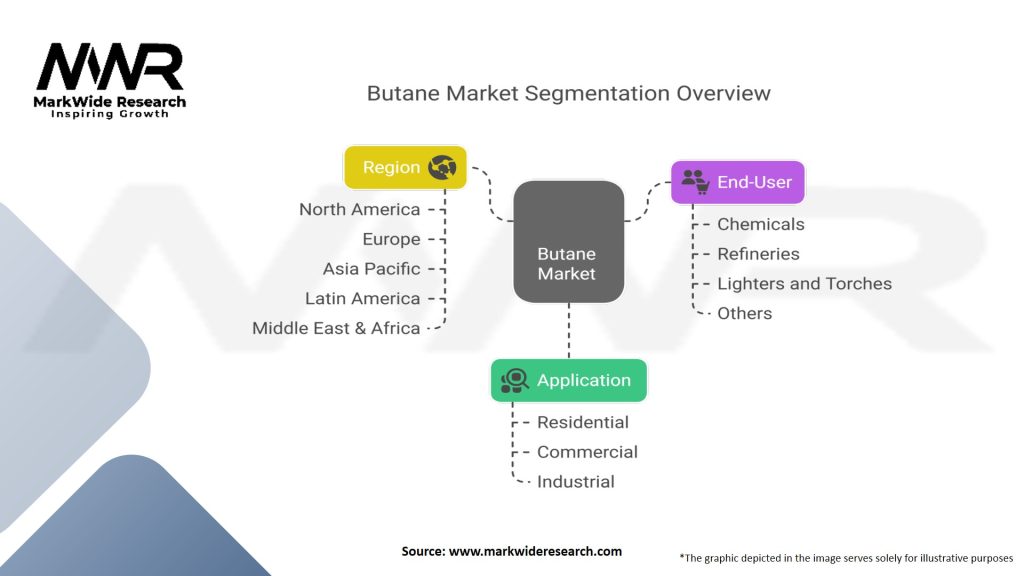 MWR
MarkWide Research
Inspiring Growth

Butane Market Segmentation Overview

Region
North America
Europe
Asia Pacific
Latin America
Middle East & Africa

Butane Market

End-User
Chemicals
Refineries
Lighters and Torches
Others

Application
Residential
Commercial
Industrial

Source: www.markwideresearch.com

*The graphic depicted in the image serves solely for illustrative purposes